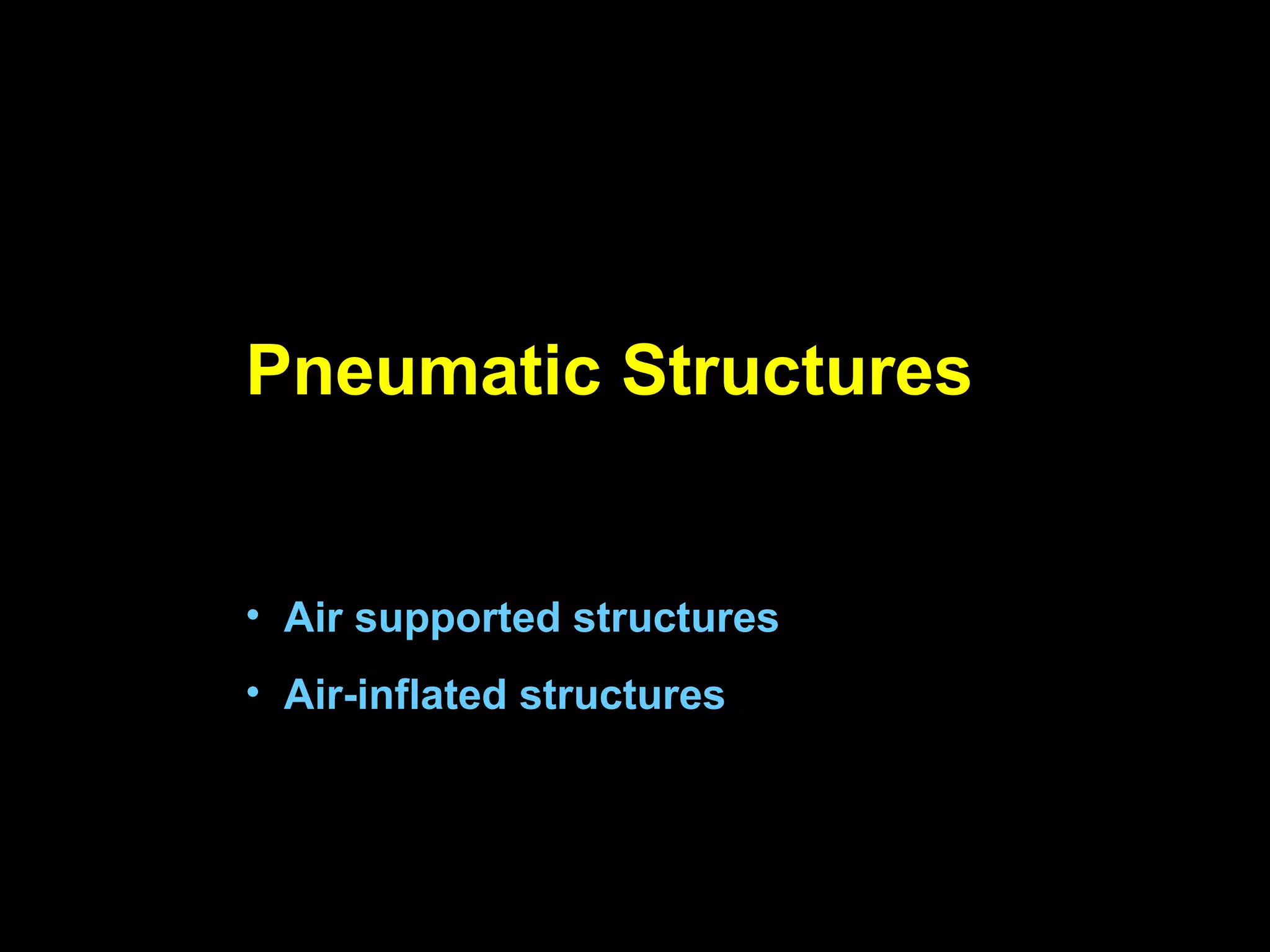 Pneumatic Structures

• Air supported structures
• Air-inflated structures